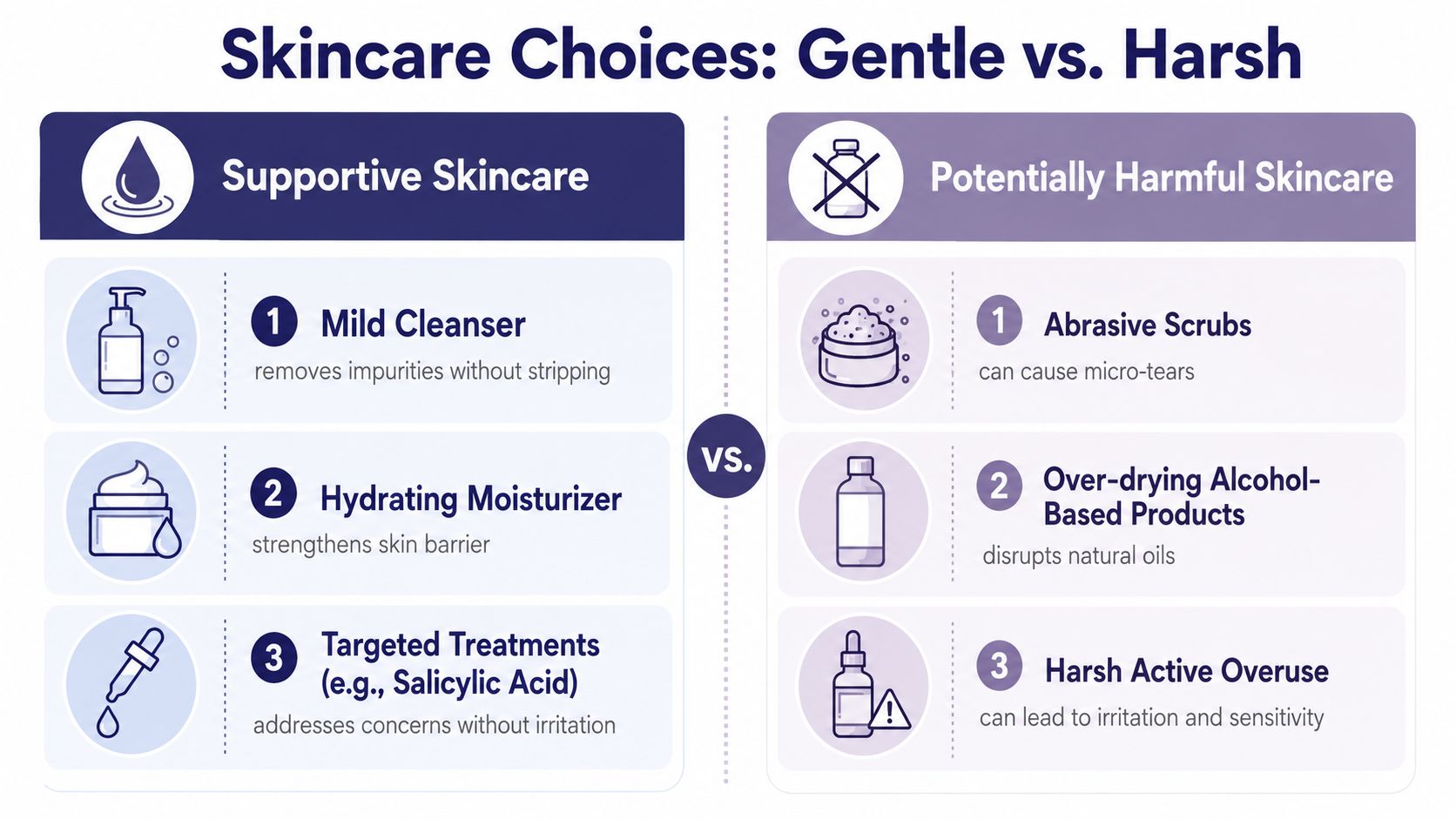 Skincare Choices: Gentle vs. Harsh

Supportive Skincare

1 Mild Cleanser
removes impurities without stripping

2 Hydrating Moisturizer
strengthens skin barrier

3 Targeted Treatments (e.g., Salicylic Acid)
addresses concerns without irritation

vs.

Potentially Harmful Skincare

1 Abrasive Scrubs
can cause micro-tears

2 Over-drying Alcohol-Based Products
disrupts natural oils

3 Harsh Active Overuse
can lead to irritation and sensitivity